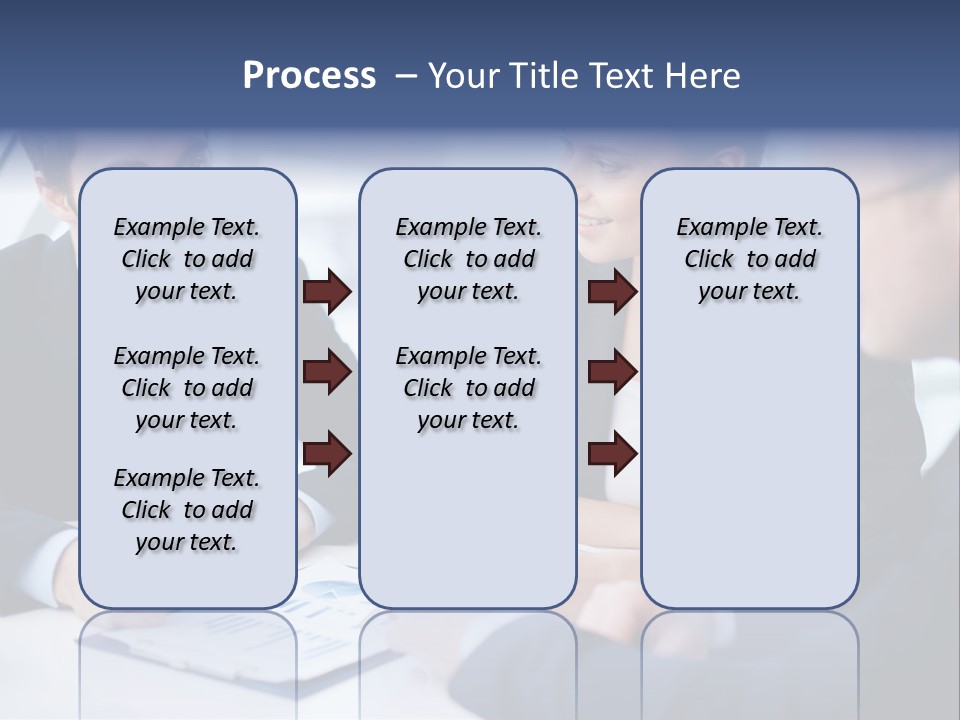 Process – Your Title Text Here

Example Text. Click to add your text.

Example Text. Click to add your text.

Example Text. Click to add your text.

Example Text. Click to add your text.

Example Text. Click to add your text.

Example Text. Click to add your text.